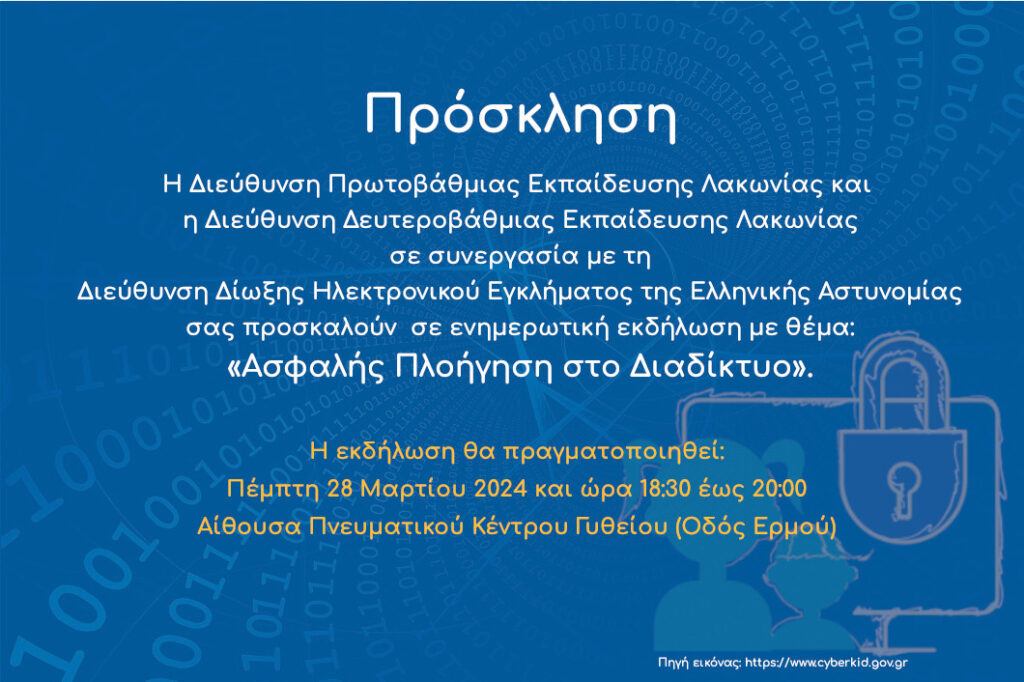 Πρόσκληση

Η Διεύθυνση Πρωτοβάθμιας Εκπαίδευσης Λακωνίας και η Διεύθυνση Δευτεροβάθμιας Εκπαίδευσης Λακωνίας σε συνεργασία με τη Διεύθυνση Δίωξης Ηλεκτρονικού Εγκλήματος της Ελληνικής Αστυνομίας σας προσκαλούν σε ενημερωτική εκδήλωση με θέμα:
«Ασφαλής Πλοήγηση στο Διαδίκτυο».

Η εκδήλωση θα πραγματοποιηθεί:
Πέμπτη 28 Μαρτίου 2024 και ώρα 18:30 έως 20:00
Αίθουσα Πνευματικού Κέντρου Γυθείου (Οδός Ερμού)

Πηγή εικόνας: https://www.cyberkid.gov.gr